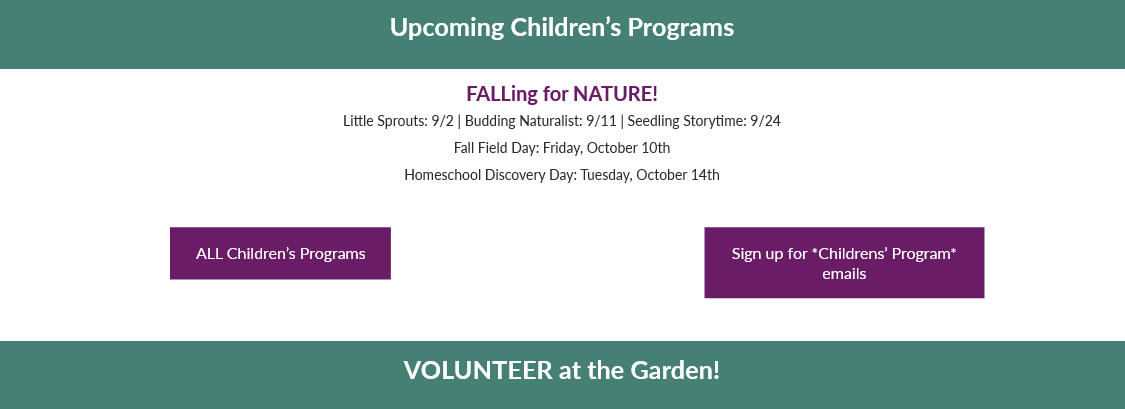 Upcoming Children's Programs

FALLing for NATURE!

Little Sprouts: 9/2 | Budding Naturalist: 9/11 | Seedling Storytime: 9/24

Fall Field Day: Friday, October 10th

Homeschool Discovery Day: Tuesday, October 14th

ALL Children's Programs

Sign up for *Childrens' Program* emails

VOLUNTEER at the Garden!